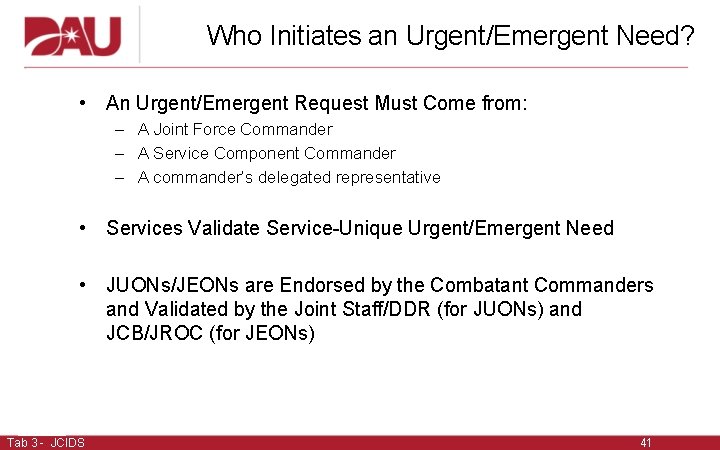 DAU

Who Initiates an Urgent/Emergent Need?

• An Urgent/Emergent Request Must Come from:
– A Joint Force Commander
– A Service Component Commander
– A commander's delegated representative

• Services Validate Service-Unique Urgent/Emergent Need

• JUONs/JEONs are Endorsed by the Combatant Commanders and Validated by the Joint Staff/DDR (for JUONs) and JCB/JROC (for JEONs)

Tab 3 - JCIDS

41